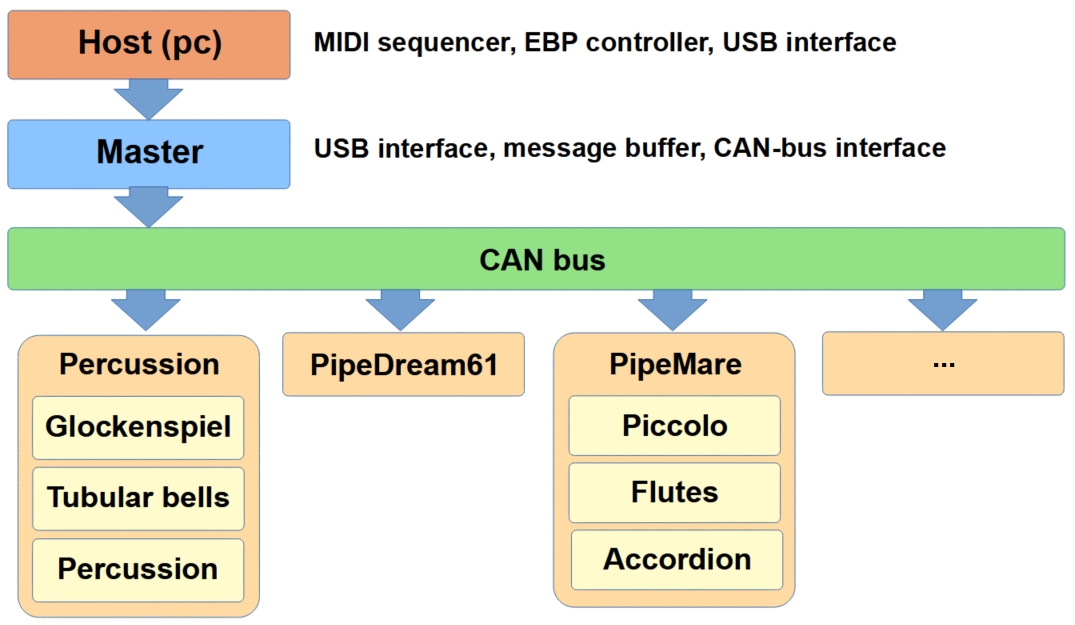 Host (pc)

MIDI sequencer, EBP controller, USB interface

Master

USB interface, message buffer, CAN-bus interface

CAN bus

Percussion

Glockenspiel

Tubular bells

Percussion

PipeDream61

PipeMare

Piccolo

Flutes

Accordion

...